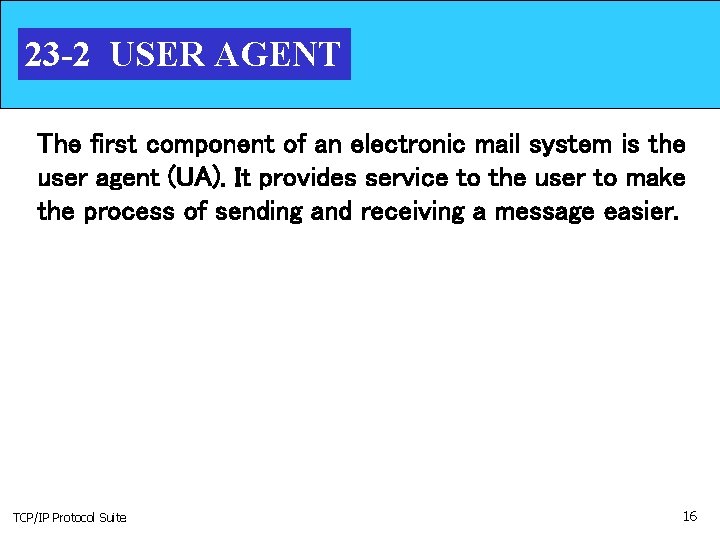 23-2 USER AGENT

The first component of an electronic mail system is the user agent (UA). It provides service to the user to make the process of sending and receiving a message easier.

TCP/IP Protocol Suite

16